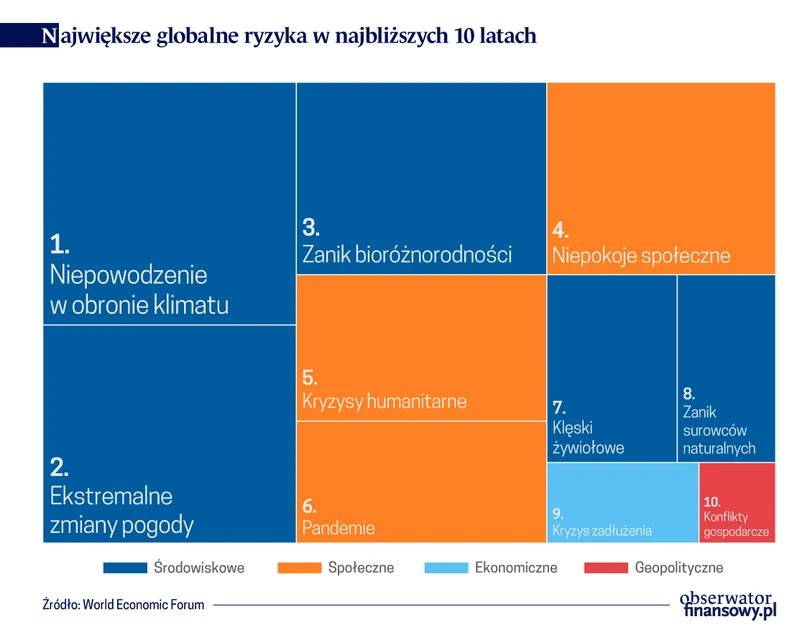 Największe globalne ryzyka w najbliższych 10 latach

1. Niepowodzenie w obronie klimatu

2. Ekstremalne zmiany pogody

3. Zanik bioróżnorodności

4. Niepokoje społeczne

5. Kryzysy humanitarne

6. Pandemie

7. Klęski żywiołowe

8. Zanik surowców naturalnych

9. Kryzys zadłużenia

10. Konflikty gospodarcze

Środowiskowe
Społeczne
Ekonomiczne
Geopolityczne

Źródło: World Economic Forum

obserwator finansowy.pl